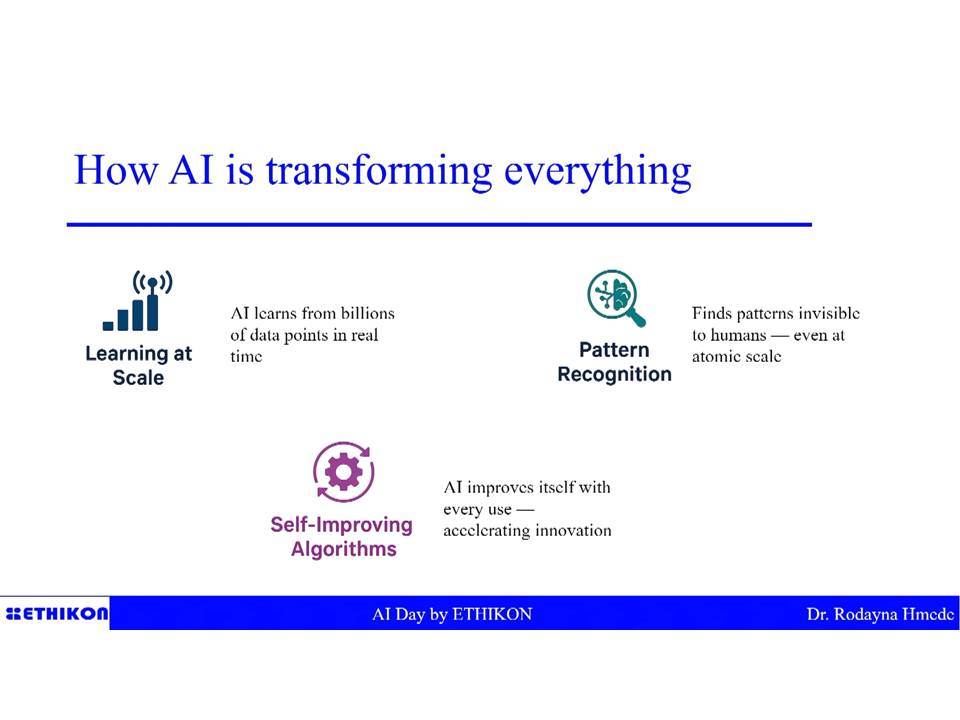 How AI is transforming everything

Learning at Scale

AI learns from billions of data points in real time

Pattern Recognition

Finds patterns invisible to humans — even at atomic scale

Self-Improving Algorithms

AI improves itself with every use — accelerating innovation

ETHIKON

AI Day by ETHIKON

Dr. Rodayna Hmede